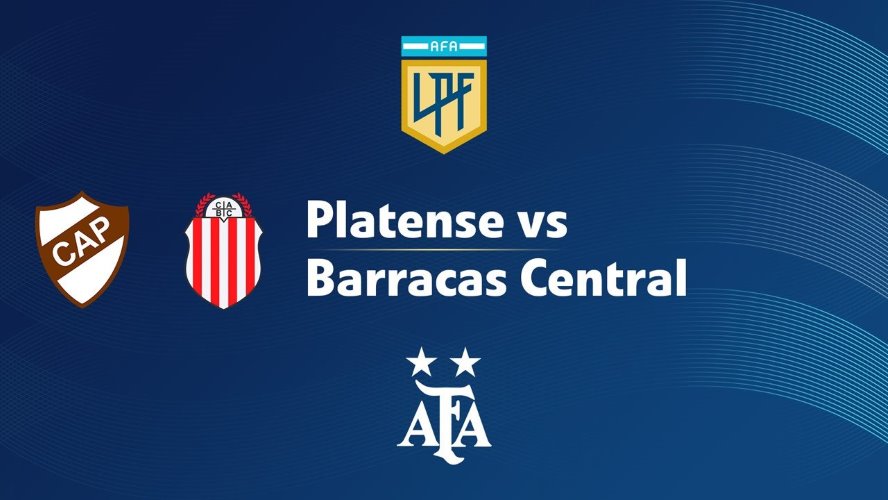 AFA
LPF

CAP

CIA
BTC

Platense vs
Barracas Central

AFA